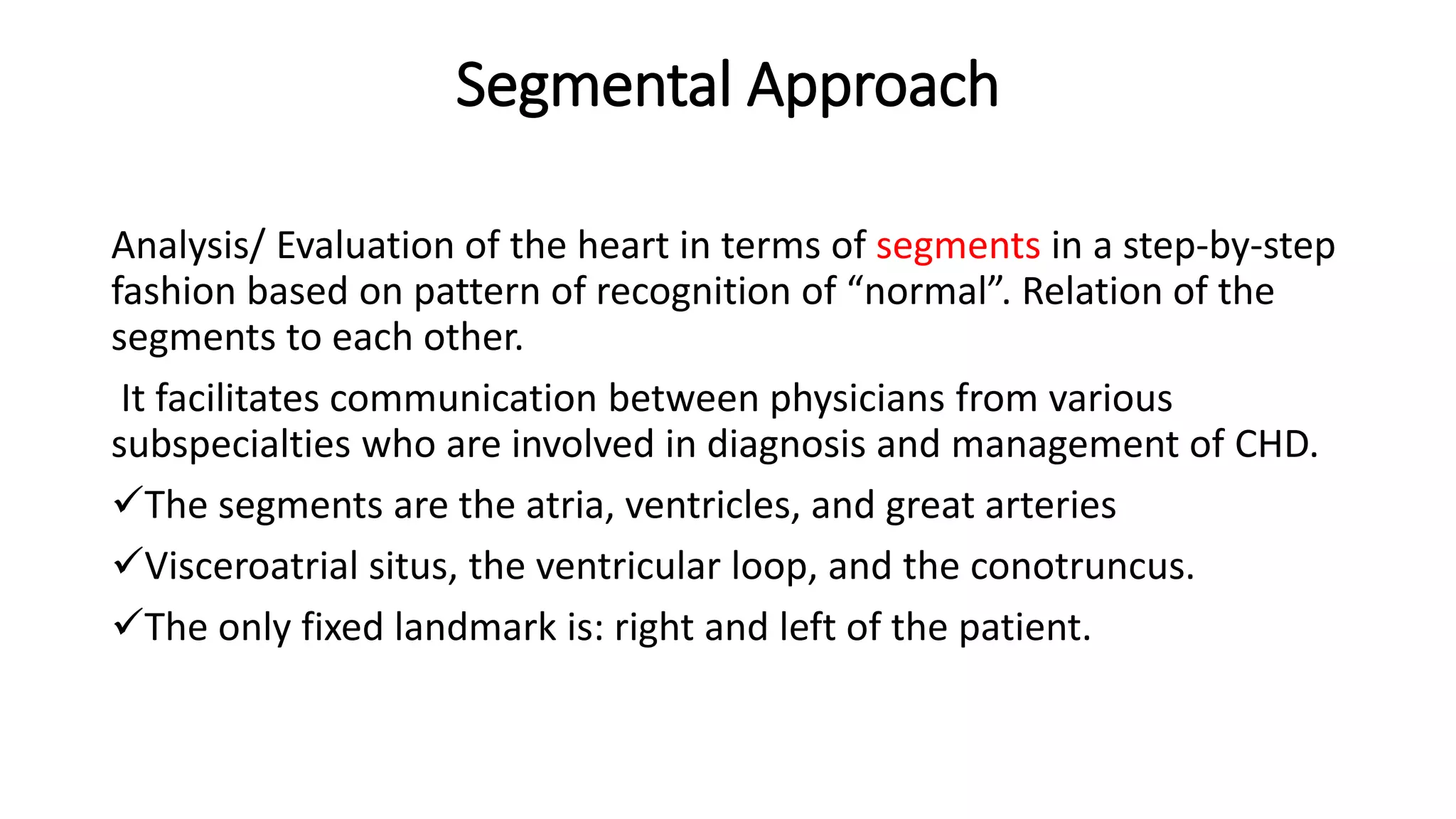 Segmental Approach

Analysis/ Evaluation of the heart in terms of segments in a step-by-step fashion based on pattern of recognition of “normal”. Relation of the segments to each other.

It facilitates communication between physicians from various subspecialties who are involved in diagnosis and management of CHD.

✓The segments are the atria, ventricles, and great arteries

✓Visceroatrial situs, the ventricular loop, and the conotruncus.

✓The only fixed landmark is: right and left of the patient.